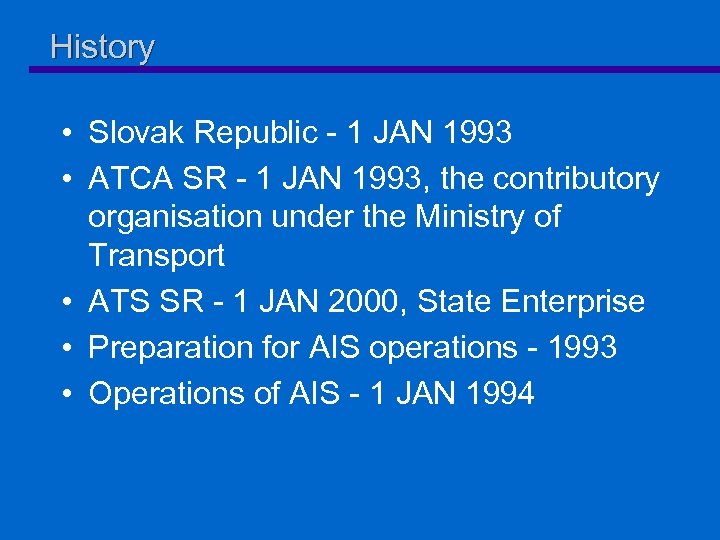 History

• Slovak Republic - 1 JAN 1993
• ATCA SR - 1 JAN 1993, the contributory organisation under the Ministry of Transport
• ATS SR - 1 JAN 2000, State Enterprise
• Preparation for AIS operations - 1993
• Operations of AIS - 1 JAN 1994